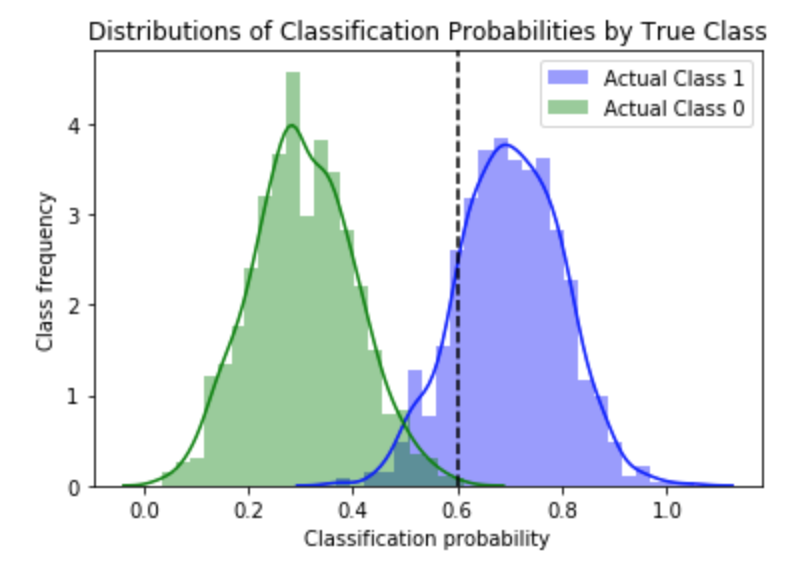 Distributions of Classification Probabilities by True Class

Actual Class 1
Actual Class 0

Class frequency

4
3
2
1
0

0.0
0.2
0.4
0.6
0.8
1.0

Classification probability